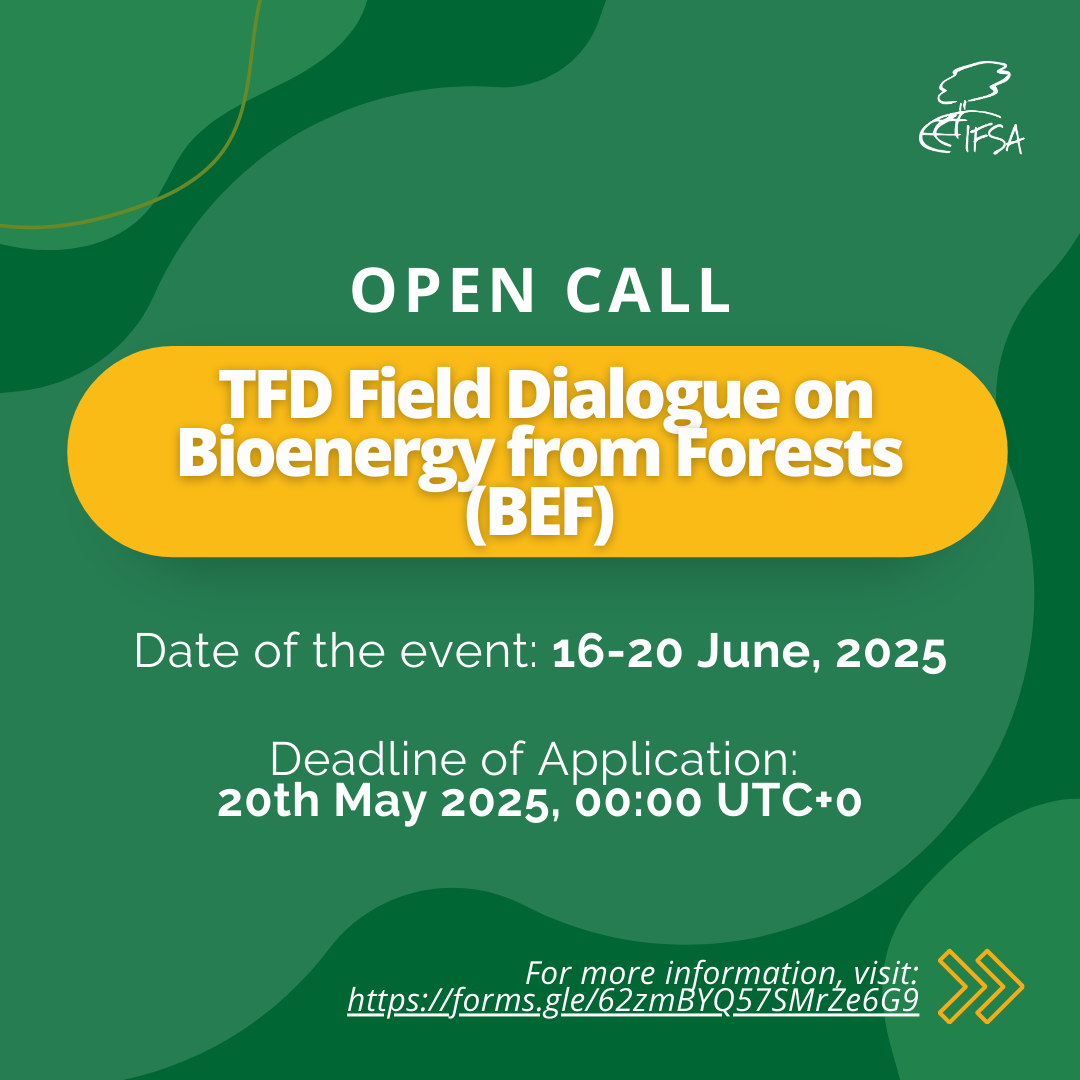 IFSA

OPEN CALL

TFD Field Dialogue on Bioenergy from Forests (BEF)

Date of the event: 16-20 June, 2025

Deadline of Application: 20th May 2025, 00:00 UTC+0

For more information, visit: https://forms.gle/62zmBYQ57SMrZe6G9